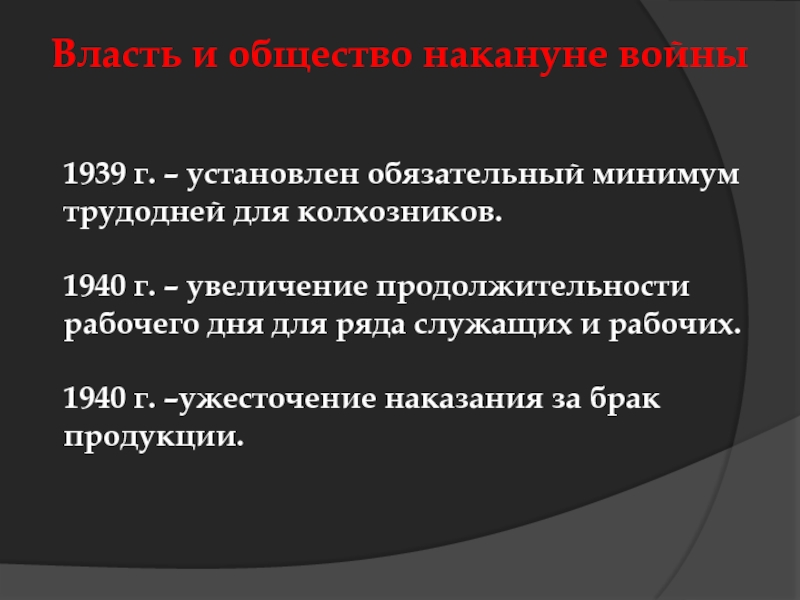 Власть и общество накануне войны

1939 г. – установлен обязательный минимум трудодней для колхозников.

1940 г. – увеличение продолжительности рабочего дня для ряда служащих и рабочих.

1940 г. –ужесточение наказания за брак продукции.